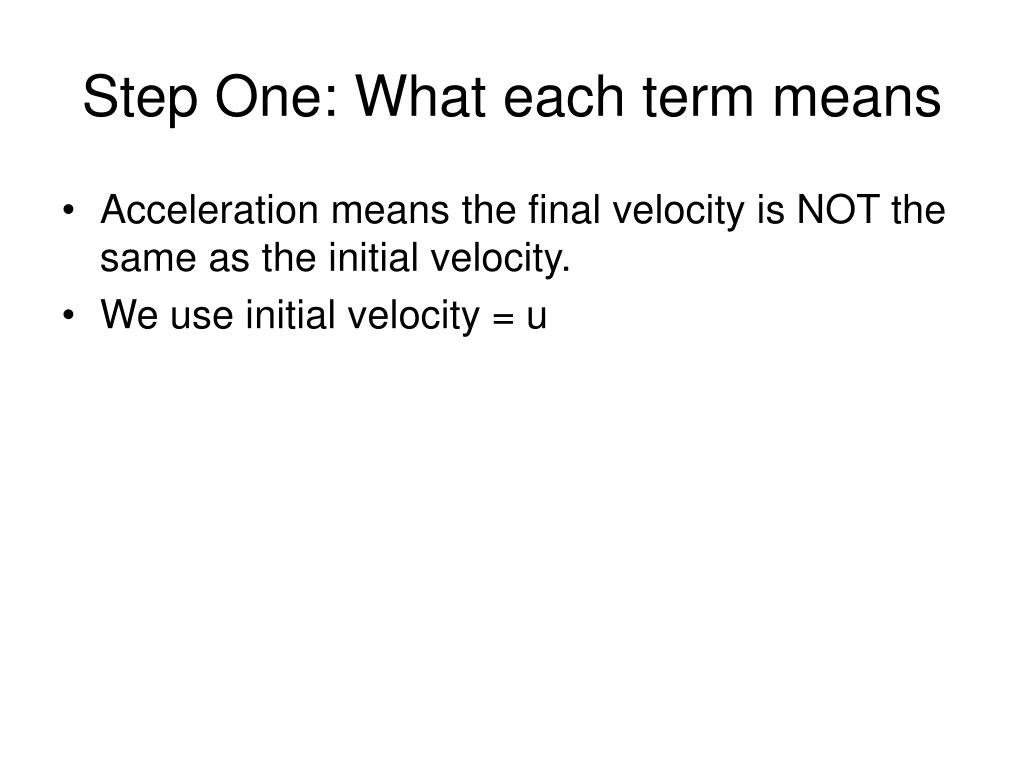 Step One: What each term means

• Acceleration means the final velocity is NOT the same as the initial velocity.
• We use initial velocity = u